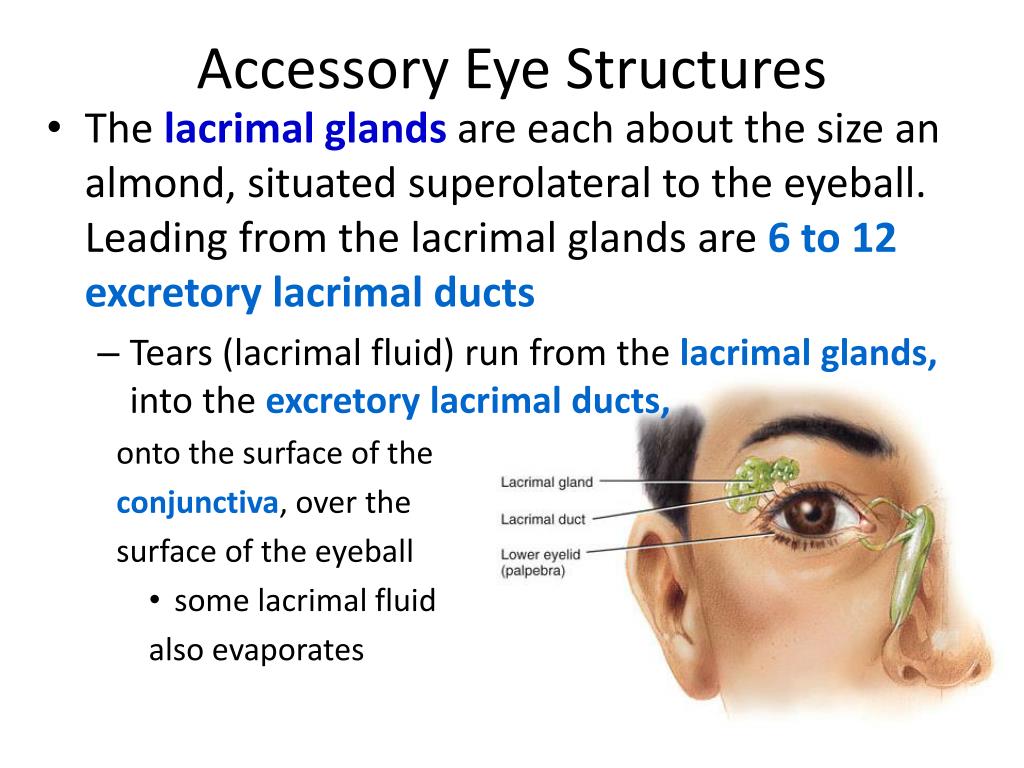 Accessory Eye Structures

• The lacrimal glands are each about the size an almond, situated superolateral to the eyeball. Leading from the lacrimal glands are 6 to 12 excretory lacrimal ducts

– Tears (lacrimal fluid) run from the lacrimal glands, into the excretory lacrimal ducts, onto the surface of the conjunctiva, over the surface of the eyeball

• some lacrimal fluid also evaporates

Lacrimal gland
Lacrimal duct
Lower eyelid (palpebra)